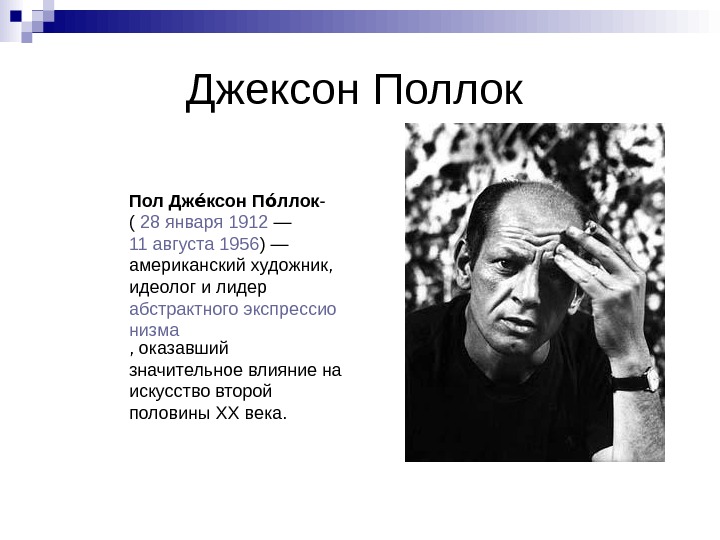 Джексон Поллок

Пол Дже́ксон По́ллок- ( 28 января 1912 — 11 августа 1956) — американский художник, идеолог и лидер абстрактного экспрессионизма , оказавший значительное влияние на искусство второй половины XX века.